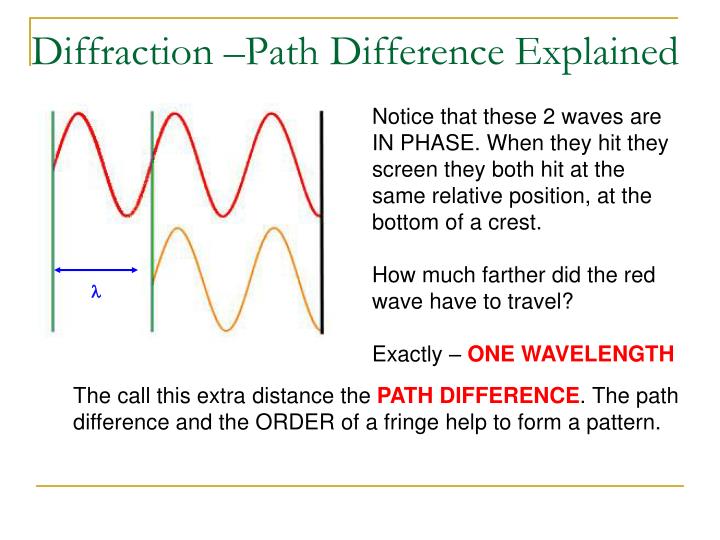 Diffraction –Path Difference Explained

$\lambda$

Notice that these 2 waves are IN PHASE. When they hit they screen they both hit at the same relative position, at the bottom of a crest.

How much farther did the red wave have to travel?

Exactly – ONE WAVELENGTH

The call this extra distance the PATH DIFFERENCE. The path difference and the ORDER of a fringe help to form a pattern.